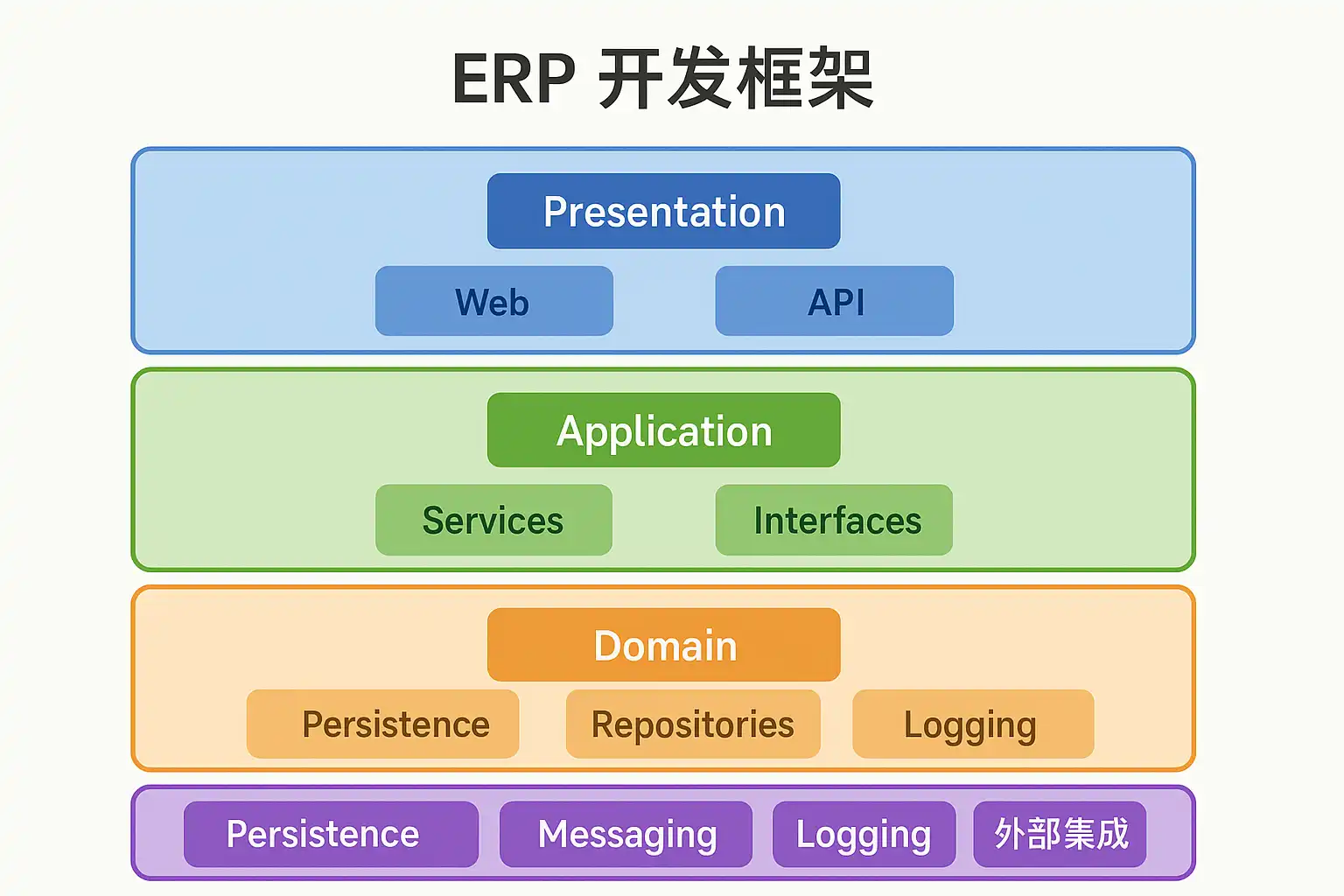 ERP 开发框架

Presentation

Web

API

Application

Services

Interfaces

Domain

Persistence

Repositories

Logging

Persistence

Messaging

Logging

外部集成